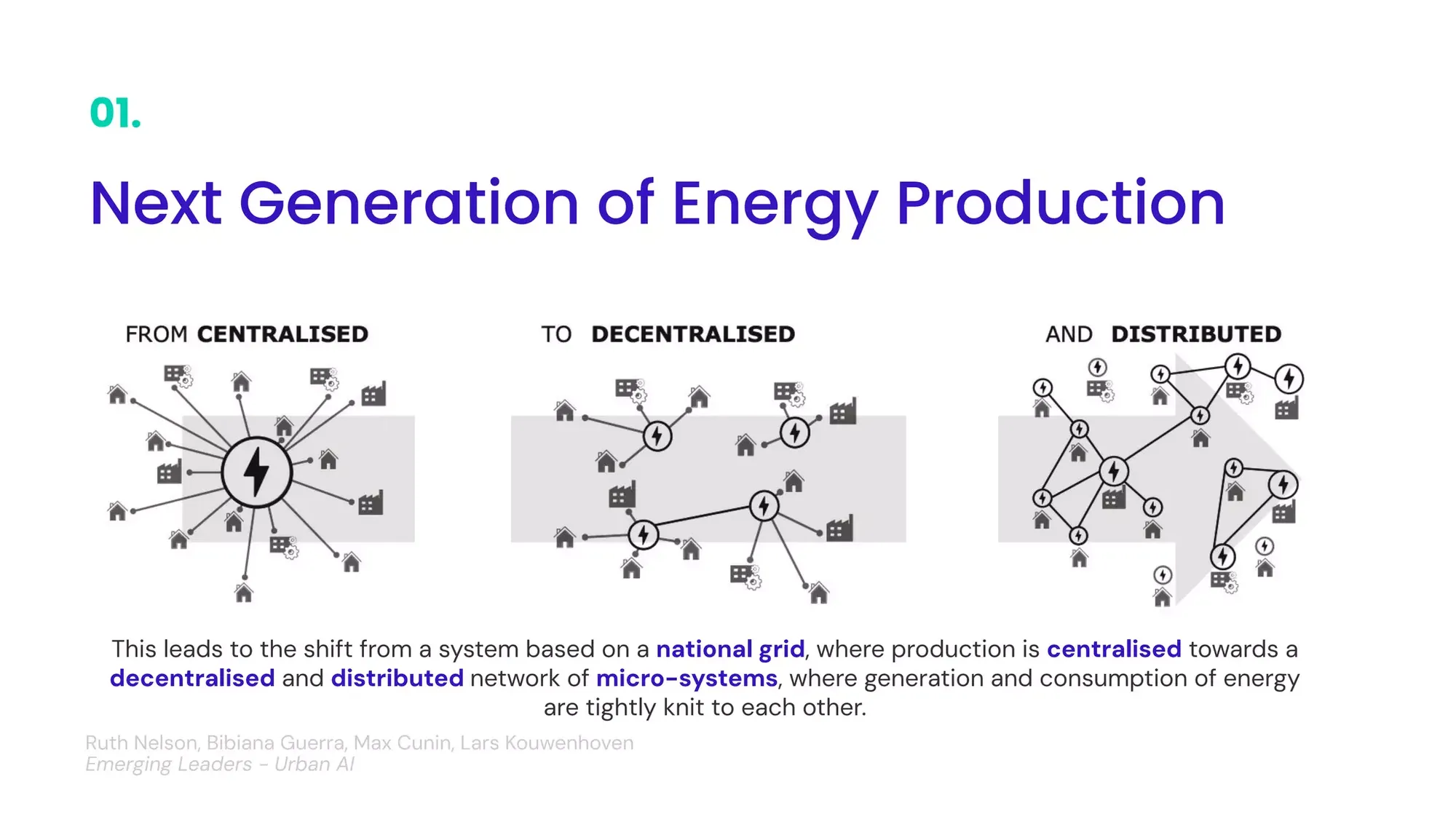 01.

Next Generation of Energy Production

FROM CENTRALISED

TO DECENTRALISED

AND DISTRIBUTED

This leads to the shift from a system based on a national grid, where production is centralised towards a decentralised and distributed network of micro-systems, where generation and consumption of energy are tightly knit to each other.

Ruth Nelson, Bibiana Guerra, Max Cunin, Lars Kouwenhoven
Emerging Leaders - Urban AI